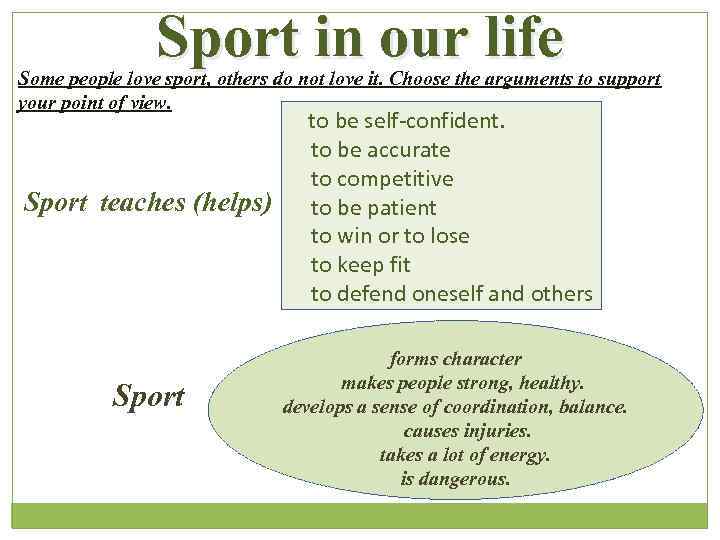 Sport in our life

Some people love sport, others do not love it. Choose the arguments to support your point of view.

Sport teaches (helps)

to be self-confident.
to be accurate
to competitive
to be patient
to win or to lose
to keep fit
to defend oneself and others

Sport

forms character
makes people strong, healthy.
develops a sense of coordination, balance.
causes injuries.
takes a lot of energy.
is dangerous.